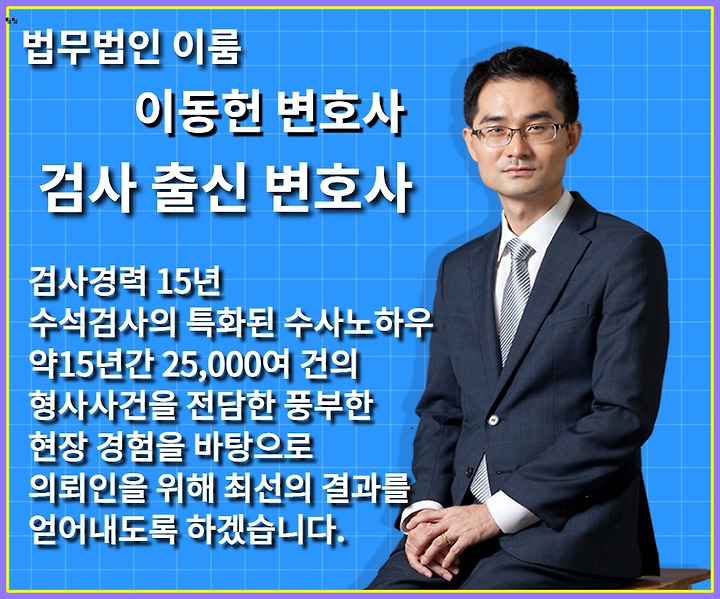 법무법인 이룸

이동헌 변호사

검사 출신 변호사

검사경력 15년
수석검사의 특화된 수사노하우
약15년간 25,000여 건의
형사사건을 전담한 풍부한
현장 경험을 바탕으로
의뢰인을 위해 최선의 결과를
얻어내도록 하겠습니다.